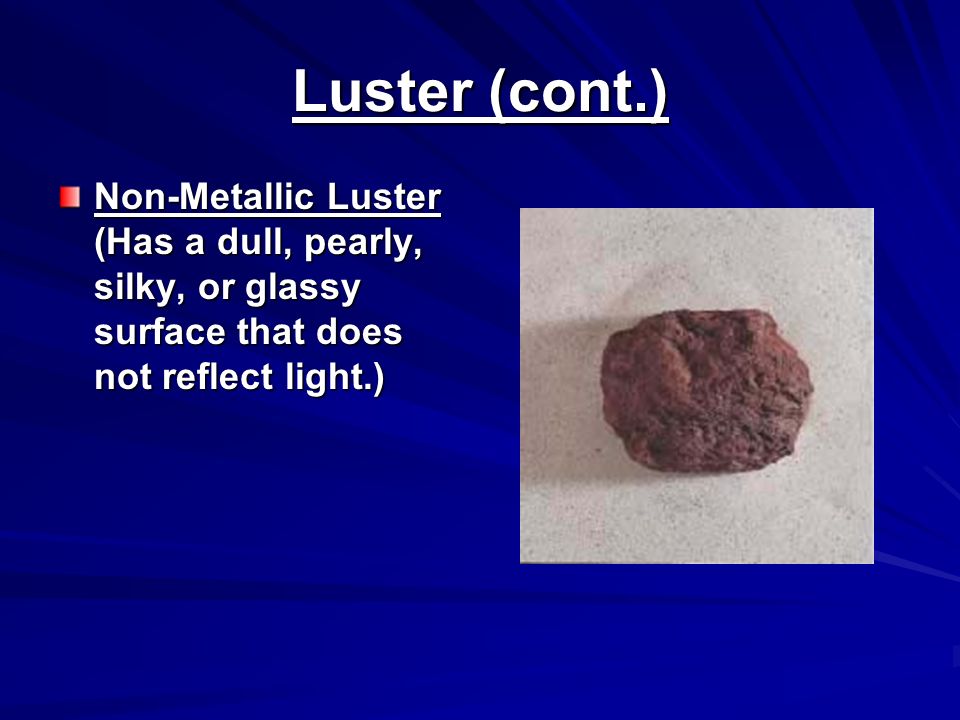 Luster (cont.)

Non-Metallic Luster (Has a dull, pearly, silky, or glassy surface that does not reflect light.)